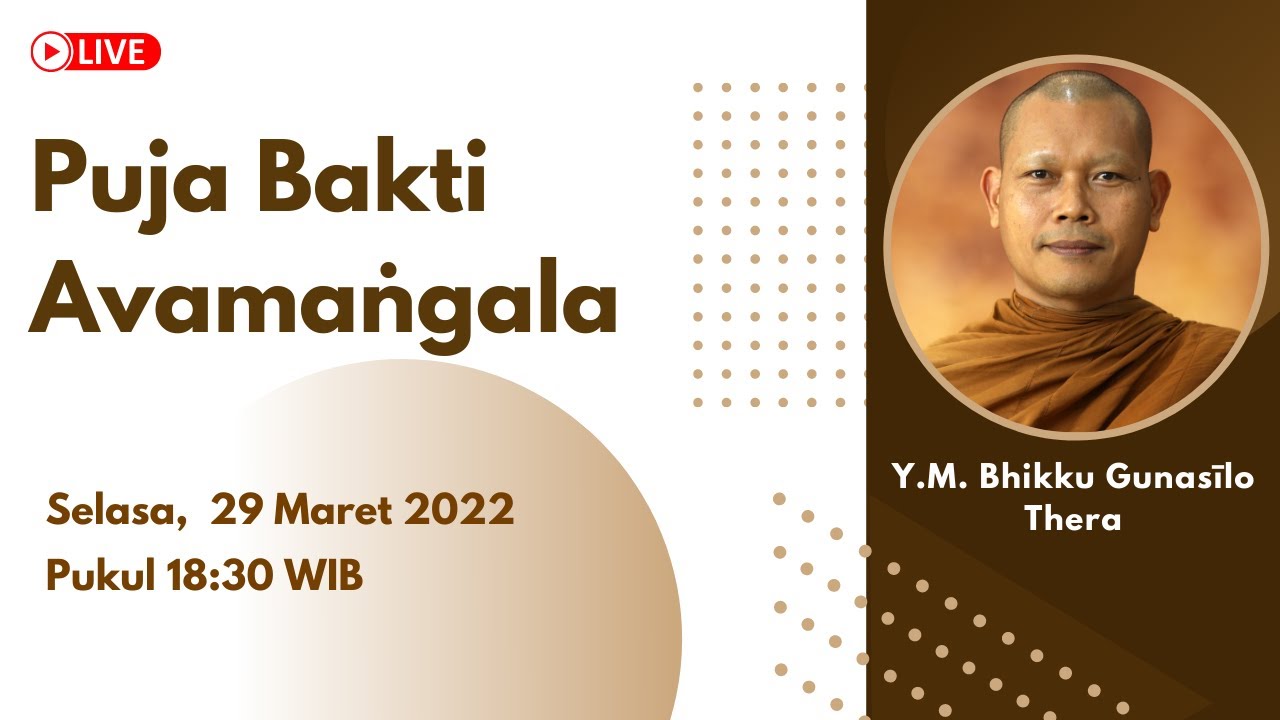 LIVE

Puja Bakti Avamaṅgala

Selasa, 29 Maret 2022
Pukul 18:30 WIB

Y.M. Bhikku Gunasīlo Thera